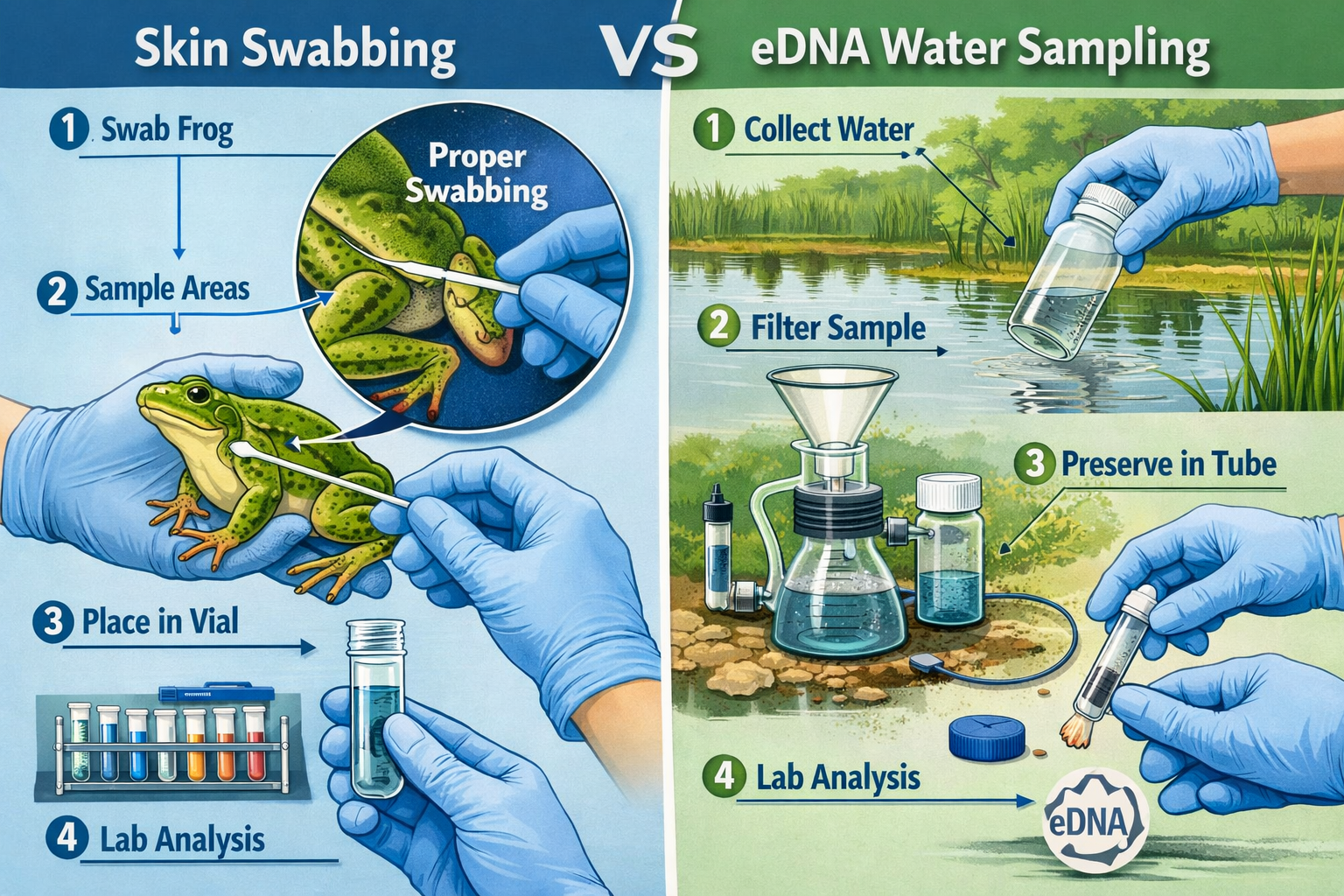 Skin Swabbing

VS

eDNA Water Sampling

1 Swab Frog

Proper Swabbing

2 Sample Areas

3 Place in Vial

4 Lab Analysis

1 Collect Water

2 Filter Sample

3 Preserve in Tube

4 Lab Analysis

eDNA